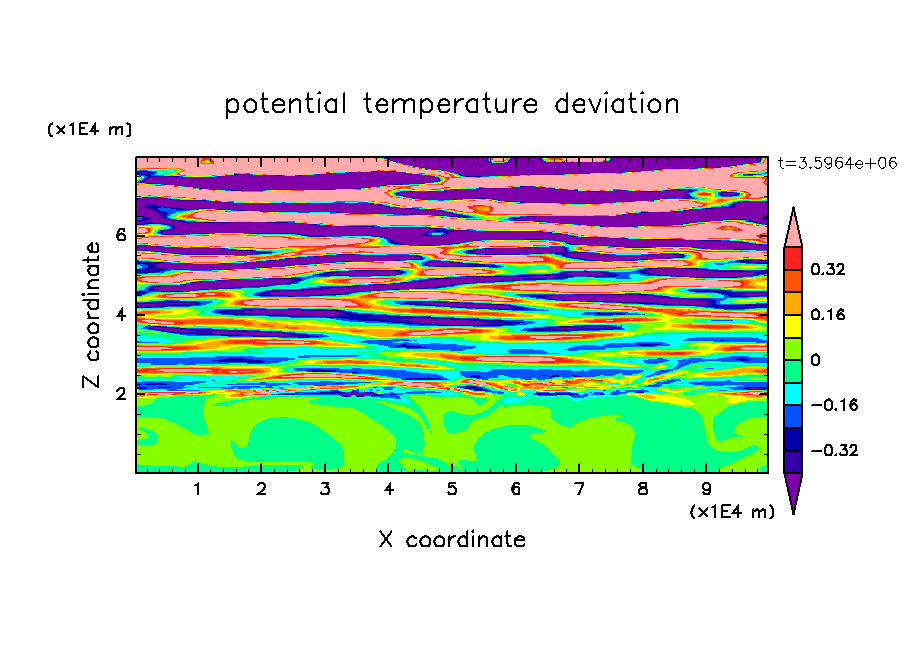 potential temperature deviation

(x1E4 m)

t=3.5964e+06

Z coordinate

6
4
2

0.32
0.16
0
−0.16
−0.32

1 2 3 4 5 6 7 8 9

(x1E4 m)

X coordinate